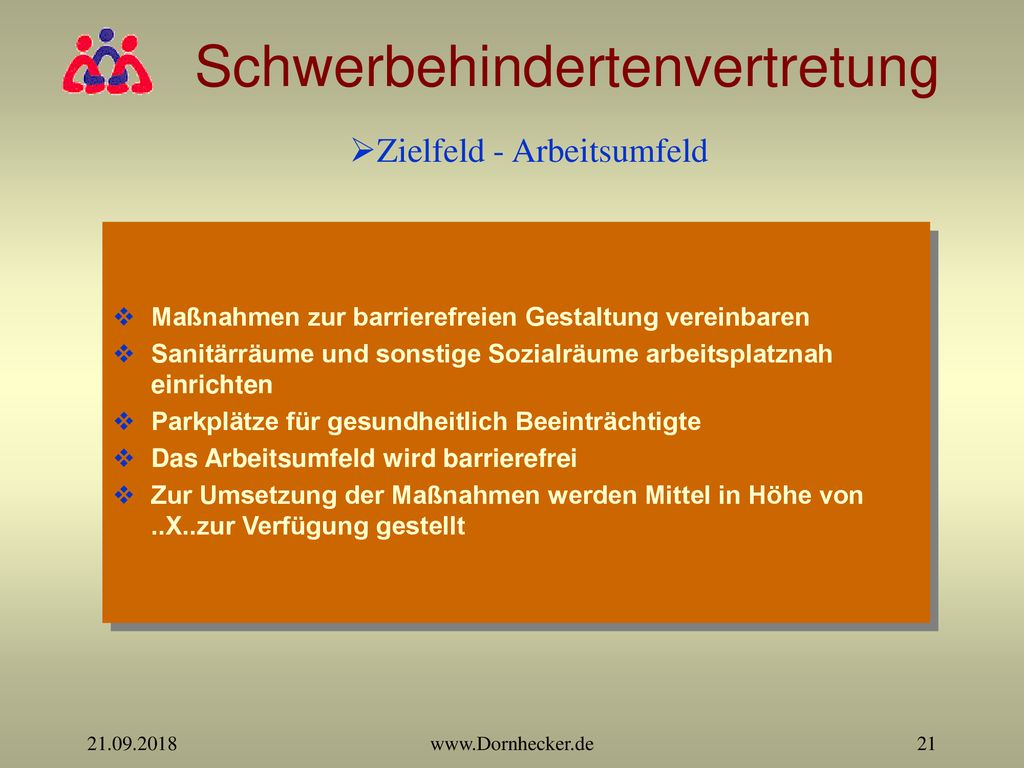 Schwerbehindertenvertretung

➢Zielfeld - Arbeitsumfeld

❖ Maßnahmen zur barrierefreien Gestaltung vereinbaren
❖ Sanitärräume und sonstige Sozialräume arbeitsplatznah einrichten
❖ Parkplätze für gesundheitlich Beeinträchtigte
❖ Das Arbeitsumfeld wird barrierefrei
❖ Zur Umsetzung der Maßnahmen werden Mittel in Höhe von ..X..zur Verfügung gestellt

21.09.2018 www.Dornhecker.de 21